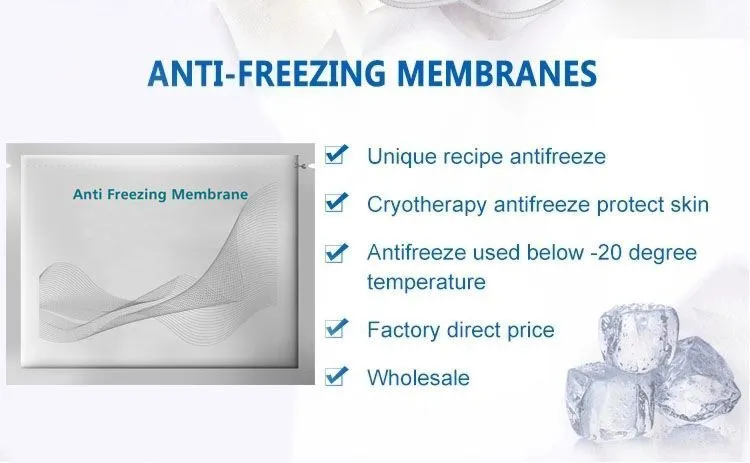 ANTI-FREEZING MEMBRANES

Anti Freezing Membrane

Unique recipe antifreeze

Cryotherapy antifreeze protect skin

Antifreeze used below -20 degree temperature

Factory direct price

Wholesale